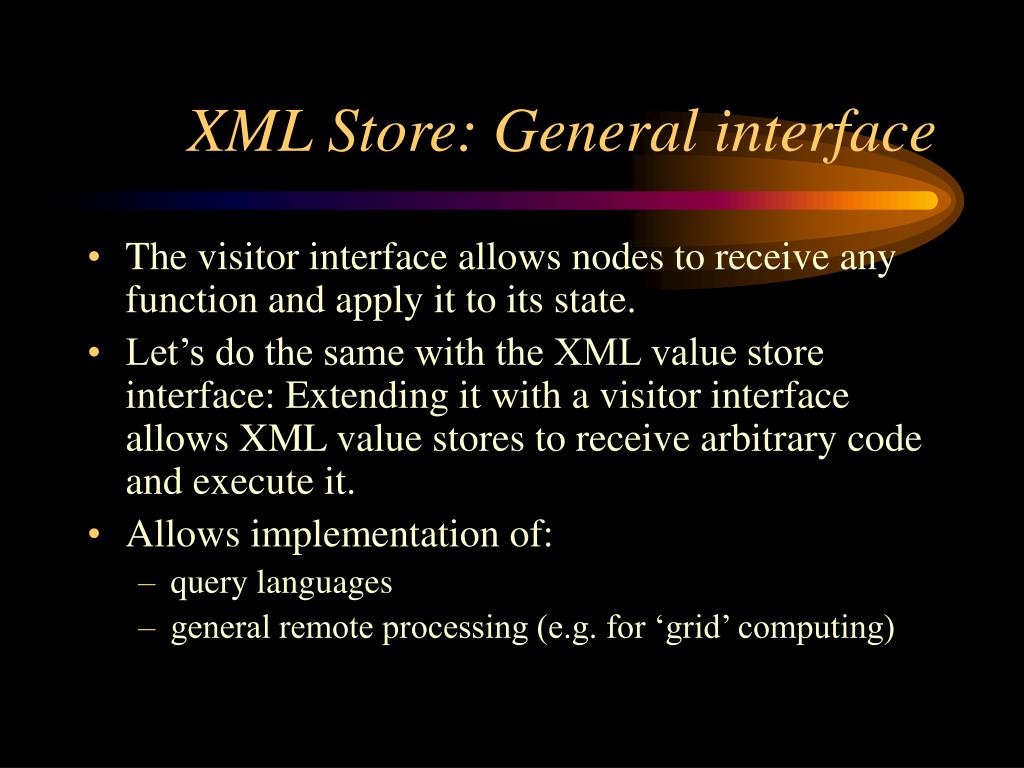 XML Store: General interface

• The visitor interface allows nodes to receive any function and apply it to its state.
• Let’s do the same with the XML value store interface: Extending it with a visitor interface allows XML value stores to receive arbitrary code and execute it.
• Allows implementation of:
– query languages
– general remote processing (e.g. for ‘grid’ computing)